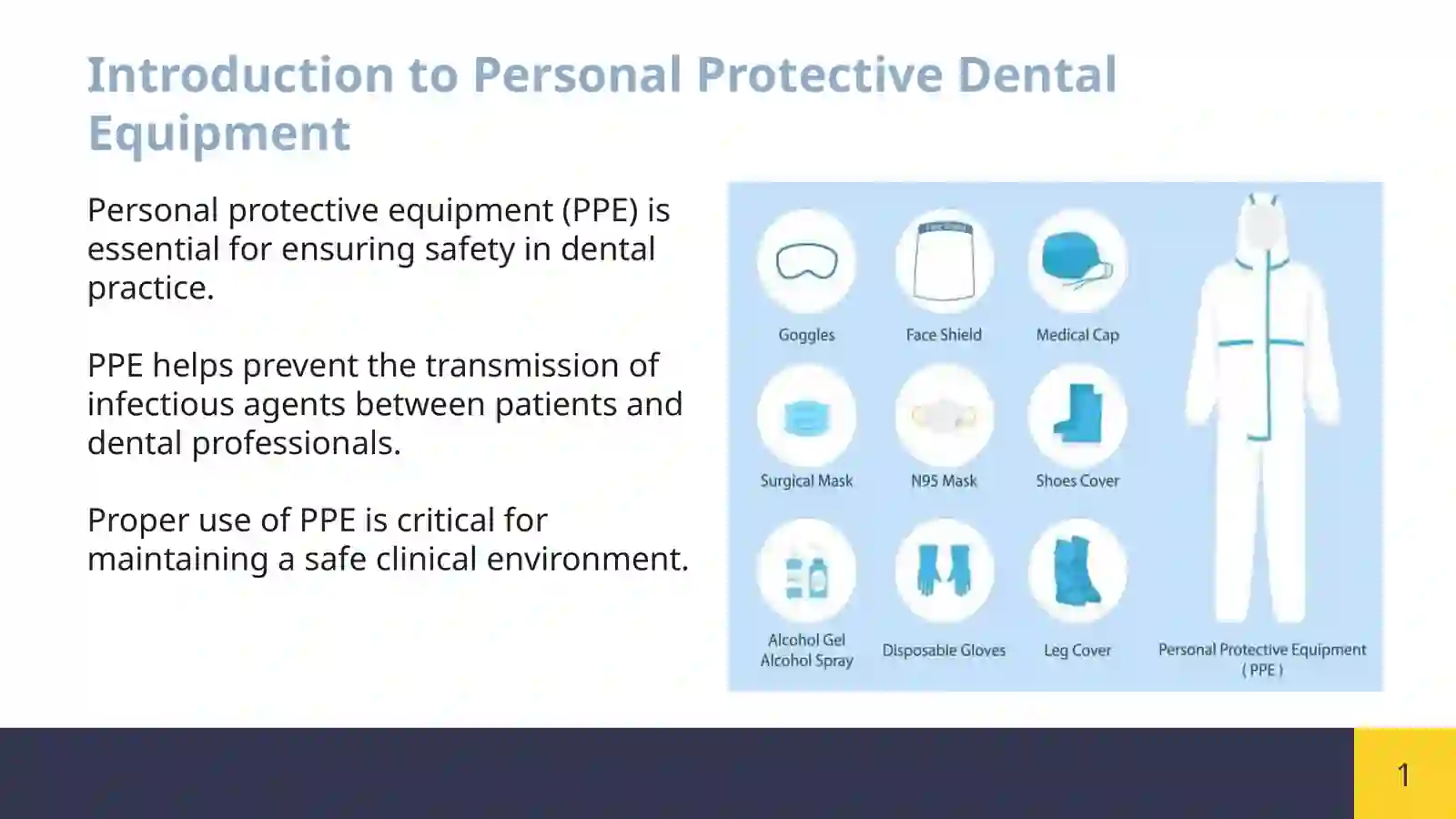 Introduction to Personal Protective Dental Equipment

Personal protective equipment (PPE) is essential for ensuring safety in dental practice.

PPE helps prevent the transmission of infectious agents between patients and dental professionals.

Proper use of PPE is critical for maintaining a safe clinical environment.

Goggles

Face Shield

Medical Cap

Surgical Mask

N95 Mask

Shoes Cover

Alcohol Gel
Alcohol Spray

Disposable Gloves

Leg Cover

Personal Protective Equipment
( PPE )

1